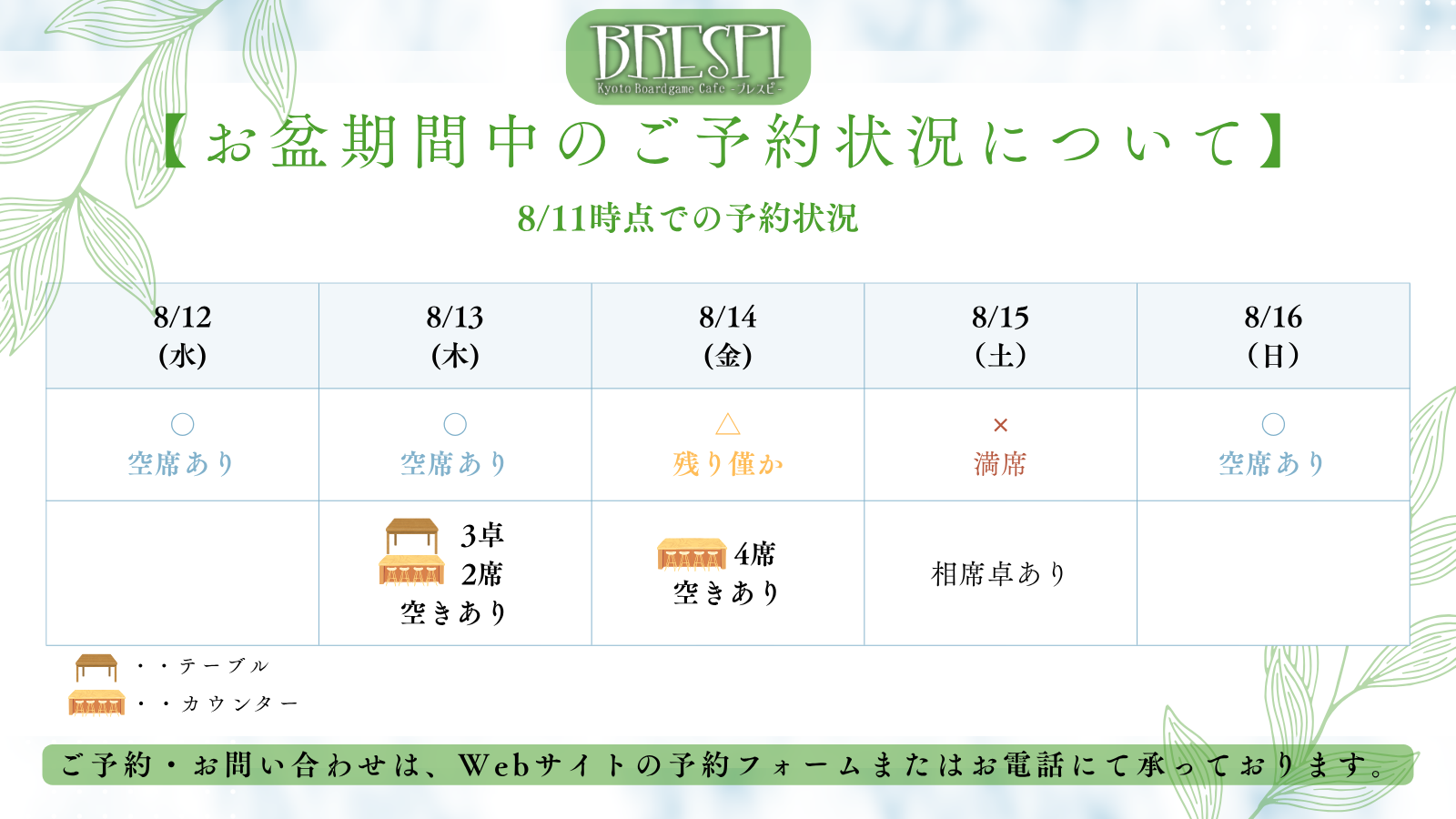 BRESPI
Kyoto Boardgame Cafe -ブレスピ-

【お盆期間中のご予約状況について】

8/11時点での予約状況

| 8/12 (水) | 8/13 (木) | 8/14 (金) | 8/15 (土) | 8/16 (日) |
|---|---|---|---|---|
| ○ 空席あり | ○ 空席あり | △ 残り僅か | × 満席 | ○ 空席あり |
| | 3卓 2席 空きあり | 4席 空きあり | 相席卓あり | |

・・テーブル
・・カウンター

ご予約・お問い合わせは、Webサイトの予約フォームまたはお電話にて承っております。